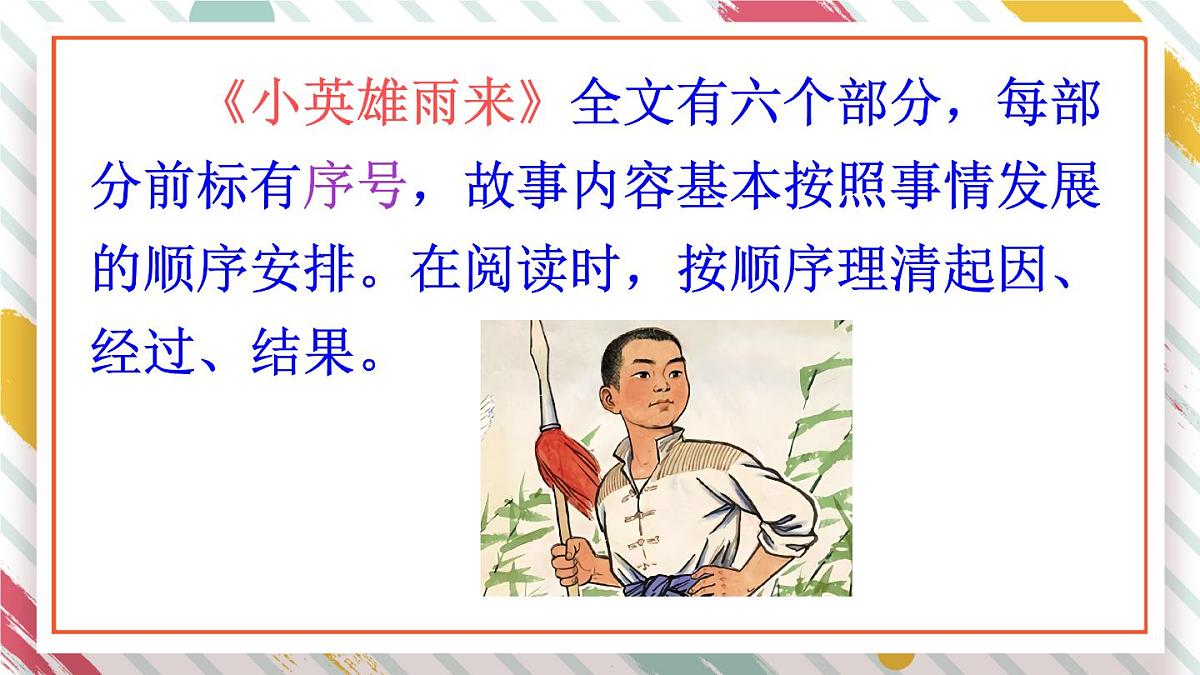 《小英雄雨来》全文有六个部分，每部分前标有序号，故事内容基本按照事情发展的顺序安排。在阅读时，按顺序理清起因、经过、结果。